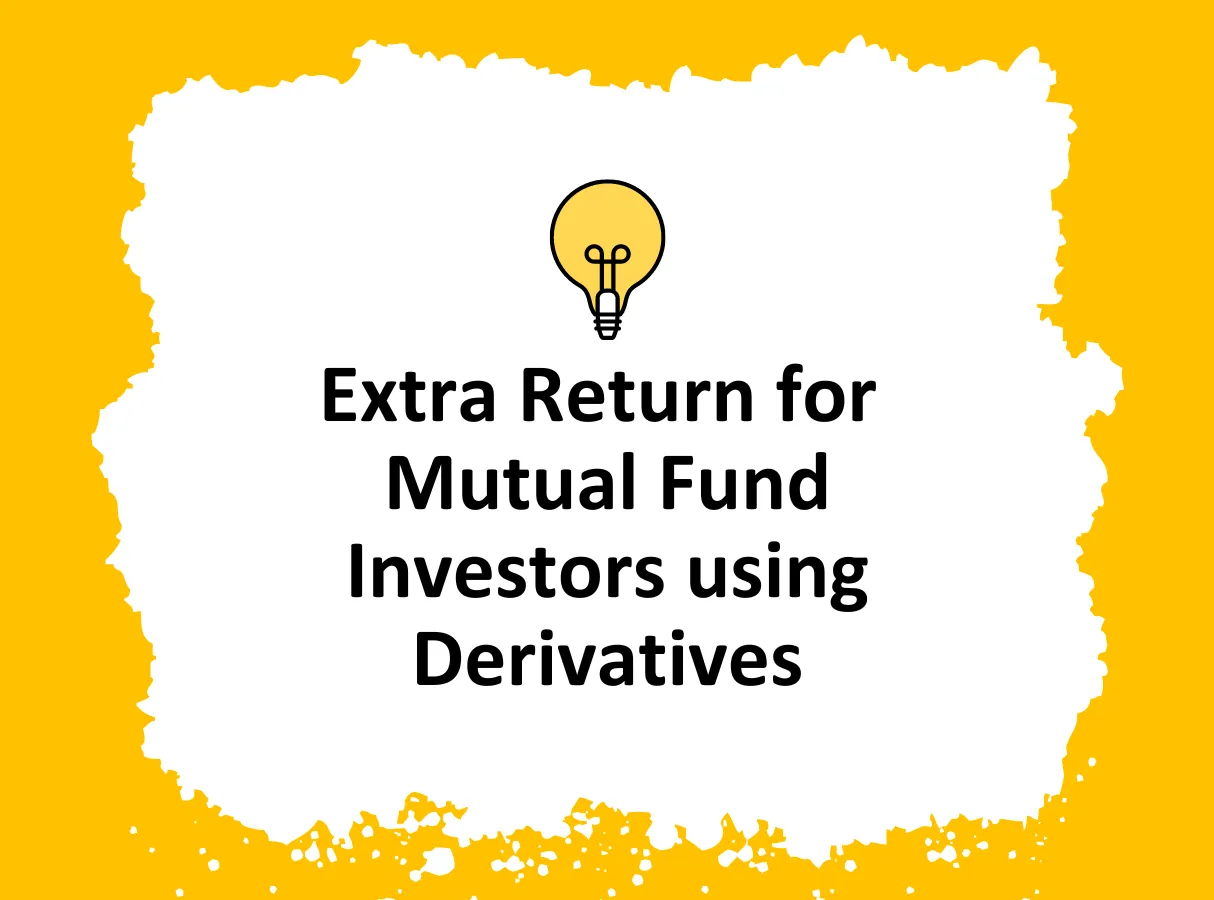 Extra Return for Mutual Fund Investors using Derivatives